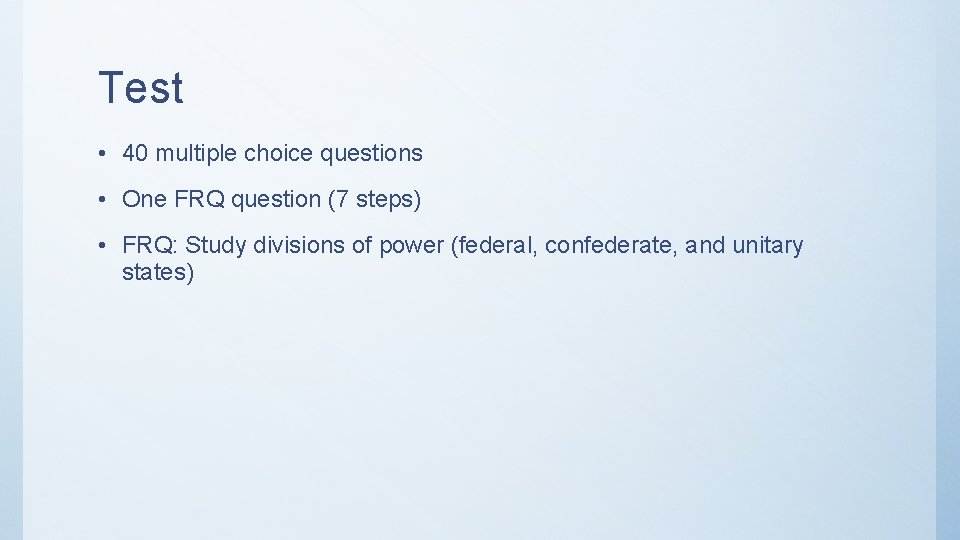 Test

• 40 multiple choice questions

• One FRQ question (7 steps)

• FRQ: Study divisions of power (federal, confederate, and unitary states)